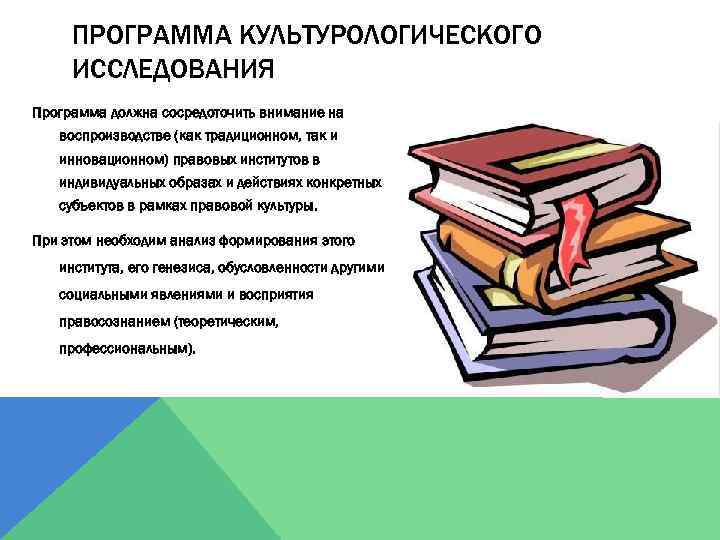 ПРОГРАММА КУЛЬТУРОЛОГИЧЕСКОГО ИССЛЕДОВАНИЯ

Программа должна сосредоточить внимание на воспроизводстве (как традиционном, так и инновационном) правовых институтов в индивидуальных образах и действиях конкретных субъектов в рамках правовой культуры.

При этом необходим анализ формирования этого института, его генезиса, обусловленности другими социальными явлениями и восприятия правосознанием (теоретическим, профессиональным).